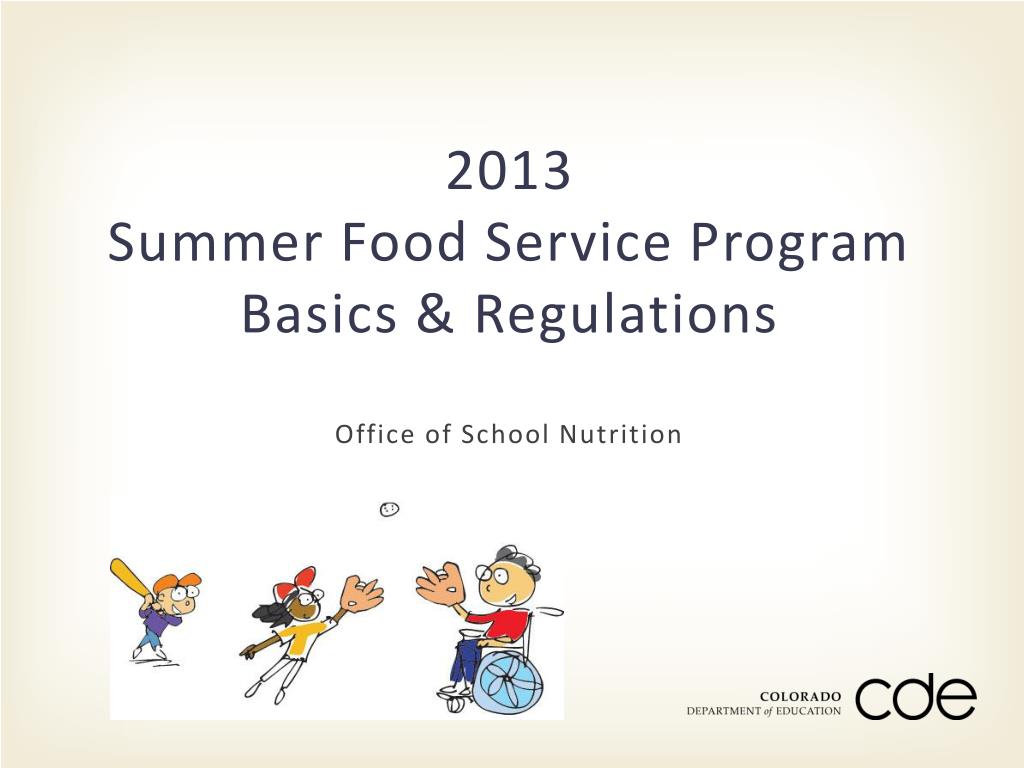 2013
Summer Food Service Program
Basics & Regulations

Office of School Nutrition

COLORADO
DEPARTMENT of EDUCATION
cde